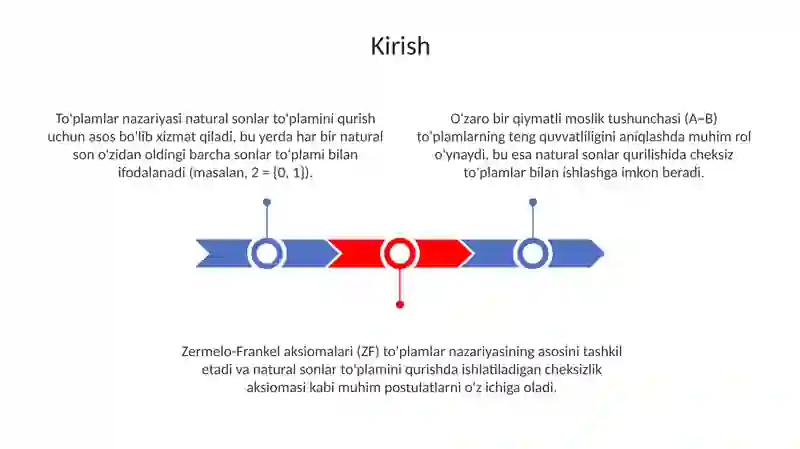 Kirish

To'plamlar nazariyasi natural sonlar to'plamini qurish uchun asos bo'lib xizmat qiladi, bu yerda har bir natural son o'zidan oldingi barcha sonlar to'plami bilan ifodalanadi (masalan, 2 = {0, 1}).

O'zaro bir qiymatli moslik tushunchasi (A~B) to'plamlarning teng quvvatliligini aniqlashda muhim rol o'ynaydi, bu esa natural sonlar qurilishida cheksiz to'plamlar bilan ishlashga imkon beradi.

Zermelo-Frankel aksiomalari (ZF) to'plamlar nazariyasining asosini tashkil etadi va natural sonlar to'plamini qurishda ishlatiladigan cheksizlik aksiomasi kabi muhim postulatlarni o'z ichiga oladi.